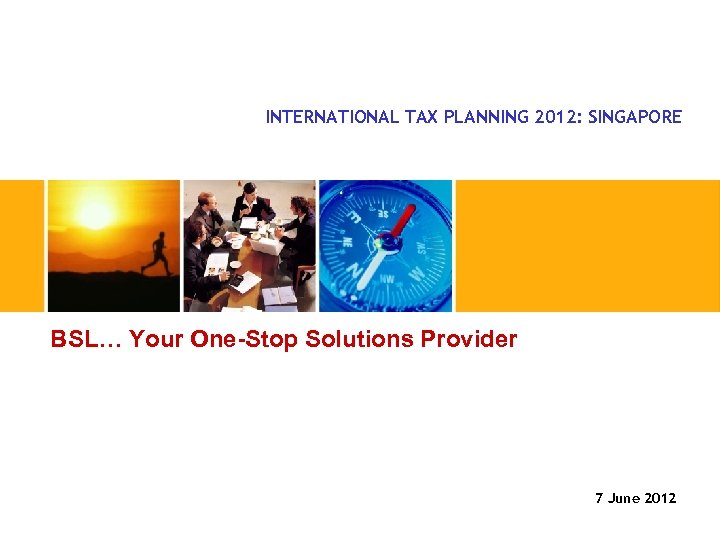 INTERNATIONAL TAX PLANNING 2012: SINGAPORE

BSL… Your One-Stop Solutions Provider

7 June 2012